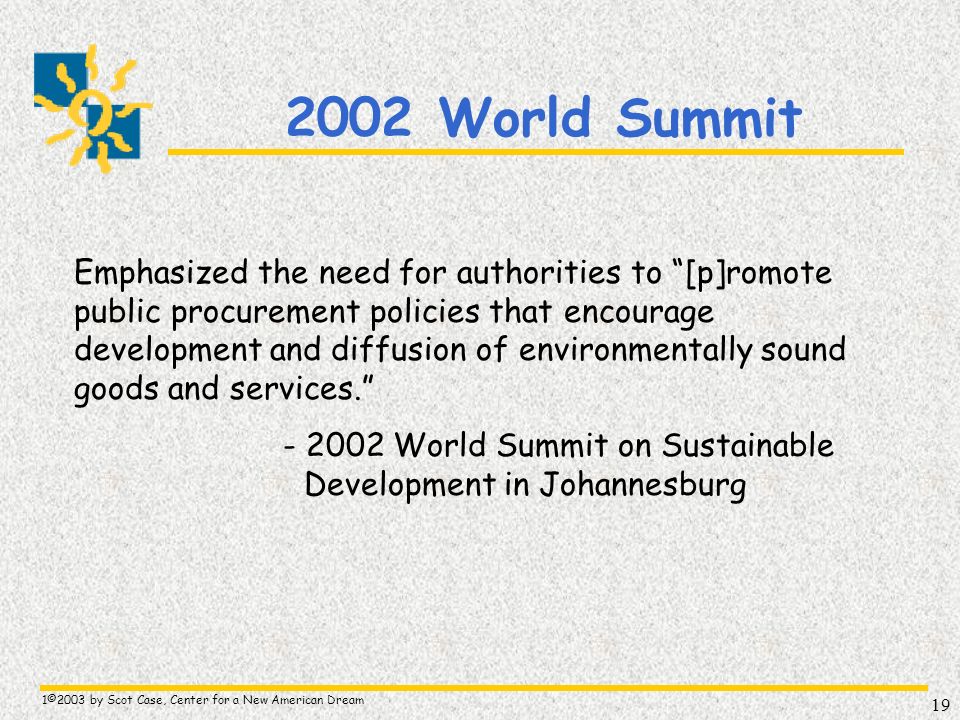 2002 World Summit

Emphasized the need for authorities to “[p]romote public procurement policies that encourage development and diffusion of environmentally sound goods and services.”

- 2002 World Summit on Sustainable Development in Johannesburg

1©2003 by Scot Case, Center for a New American Dream

19